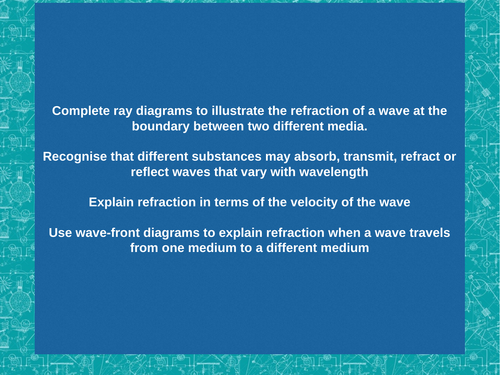 Complete ray diagrams to illustrate the refraction of a wave at the boundary between two different media.

Recognise that different substances may absorb, transmit, refract or reflect waves that vary with wavelength

Explain refraction in terms of the velocity of the wave

Use wave-front diagrams to explain refraction when a wave travels from one medium to a different medium